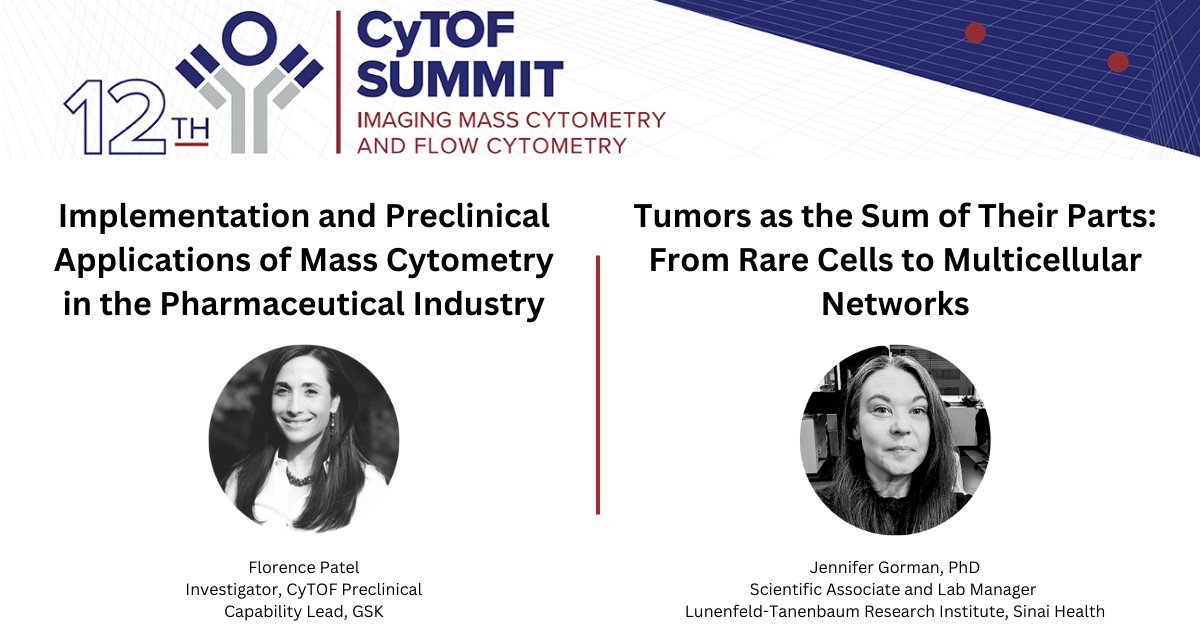 12TH CyTOF SUMMIT
IMAGING MASS CYTOMETRY AND FLOW CYTOMETRY

Implementation and Preclinical Applications of Mass Cytometry in the Pharmaceutical Industry

Florence Patel
Investigator, CyTOF Preclinical Capability Lead, GSK

Tumors as the Sum of Their Parts: From Rare Cells to Multicellular Networks

Jennifer Gorman, PhD
Scientific Associate and Lab Manager
Lunenfeld-Tanenbaum Research Institute, Sinai Health